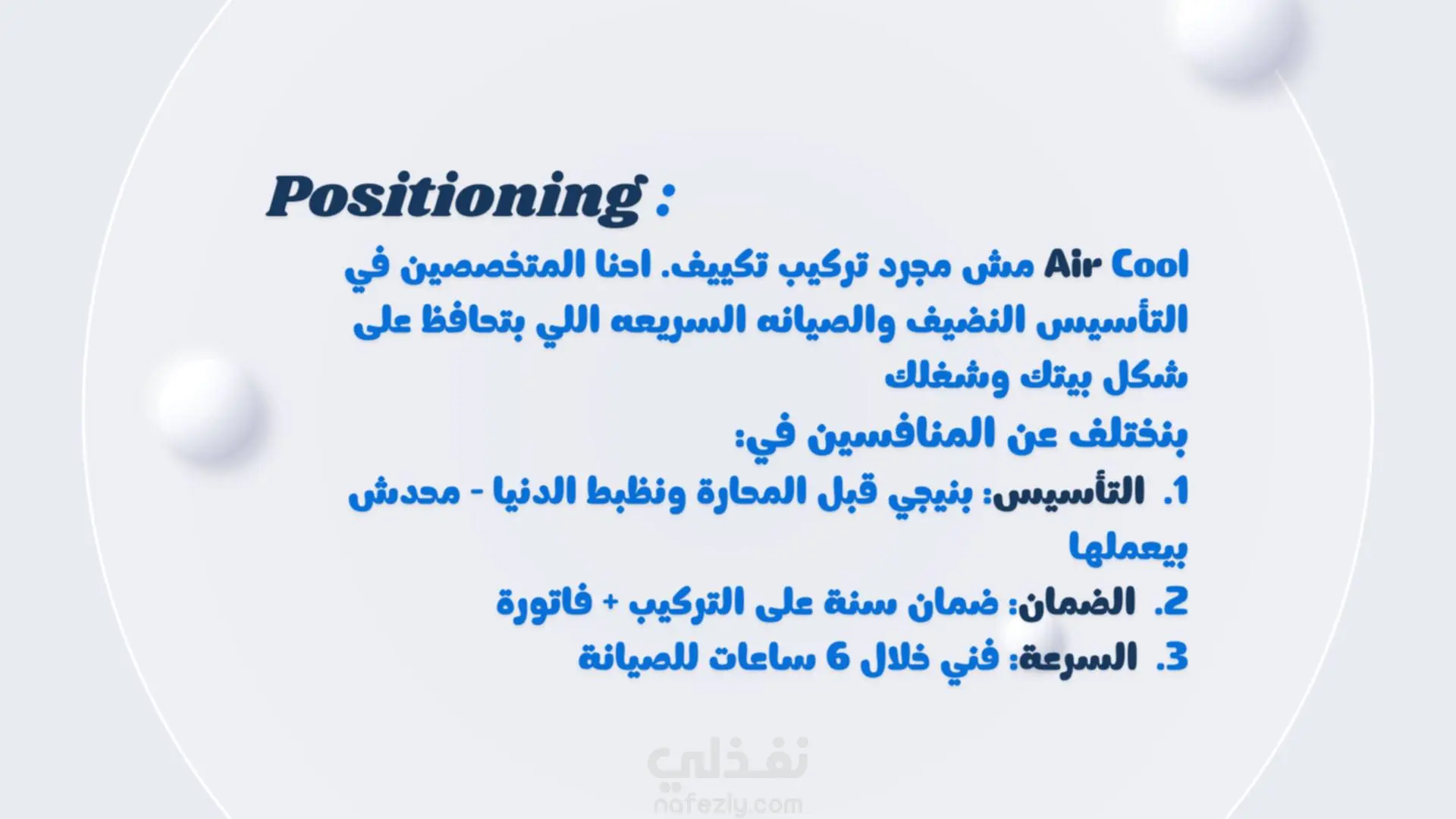 Positioning :

Air Cool مش مجرد تركيب تكييف. احنا المتخصصين في التأسيس النضيف والصيانه السريعه اللي بتحافظ على شكل بيتك وشغلك

بنختلف عن المنافسين في:

1. التأسيس: بنيجي قبل المحارة ونظبط الدنيا - محدش بيعملها
2. الضمان: ضمان سنة على التركيب + فاتورة
3. السرعة: فني خلال 6 ساعات للصيانة

نفذلي
nafezly.com